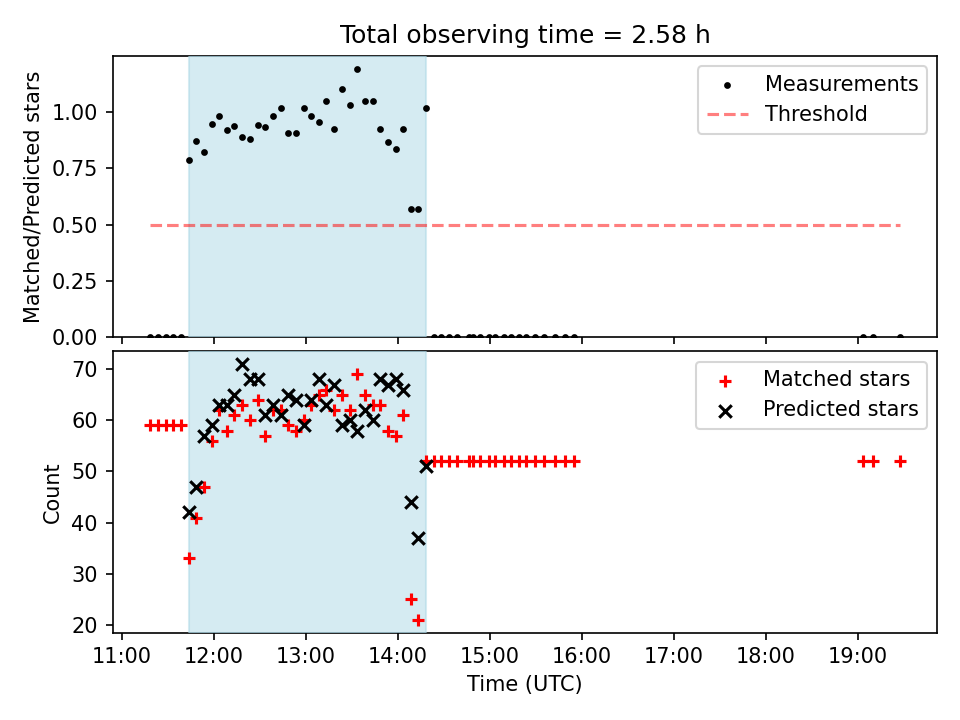 Total observing time = 2.58 h

Matched/Predicted stars

1.00
0.75
0.50
0.25
0.00

Measurements
Threshold

Count

70
60
50
40
30
20

Matched stars
Predicted stars

11:00 12:00 13:00 14:00 15:00 16:00 17:00 18:00 19:00

Time (UTC)